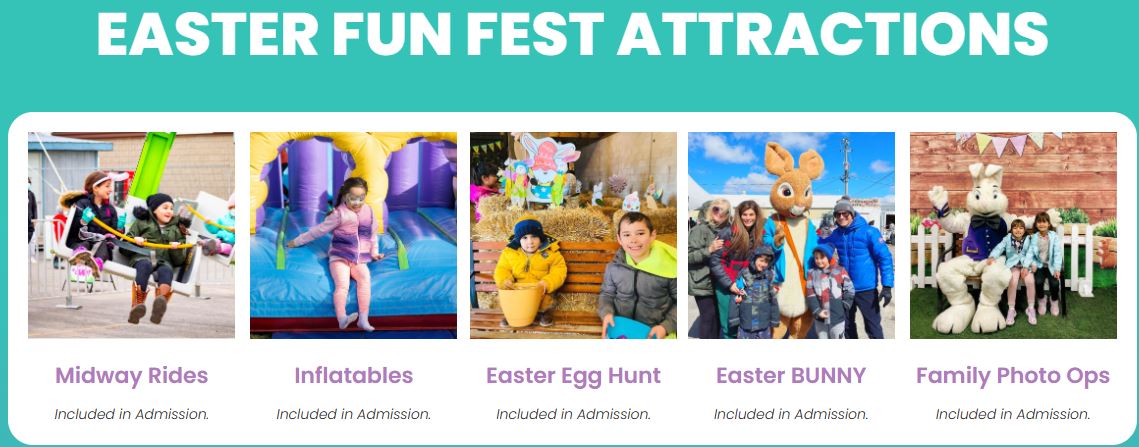 EASTER FUN FEST ATTRACTIONS

Midway Rides
Included in Admission.

Inflatables
Included in Admission.

Easter Egg Hunt
Included in Admission.

Easter BUNNY
Included in Admission.

Family Photo Ops
Included in Admission.